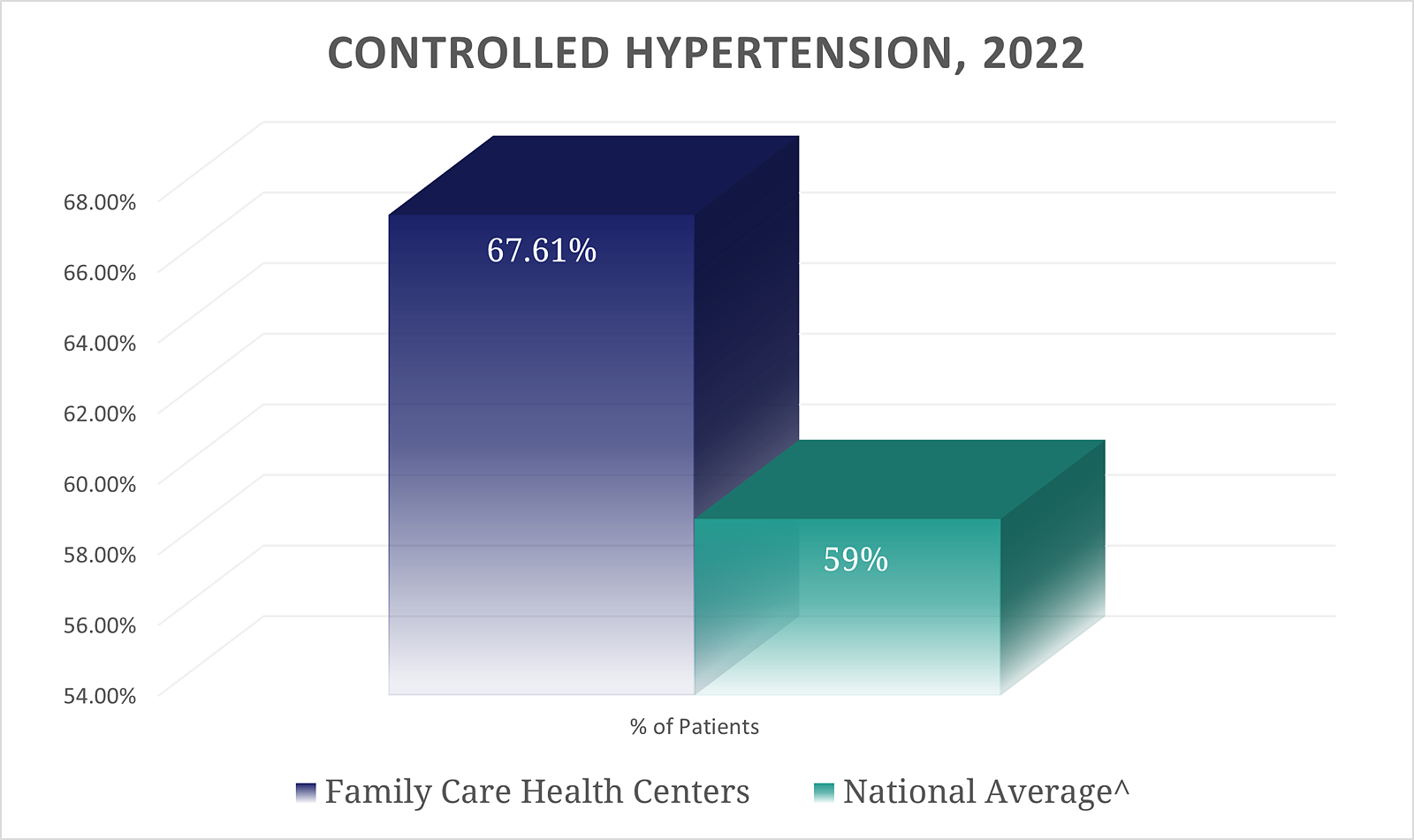 CONTROLLED HYPERTENSION, 2022

68.00%
66.00%
64.00%
62.00%
60.00%
58.00%
56.00%
54.00%

67.61%

59%

% of Patients

Family Care Health Centers National Average^